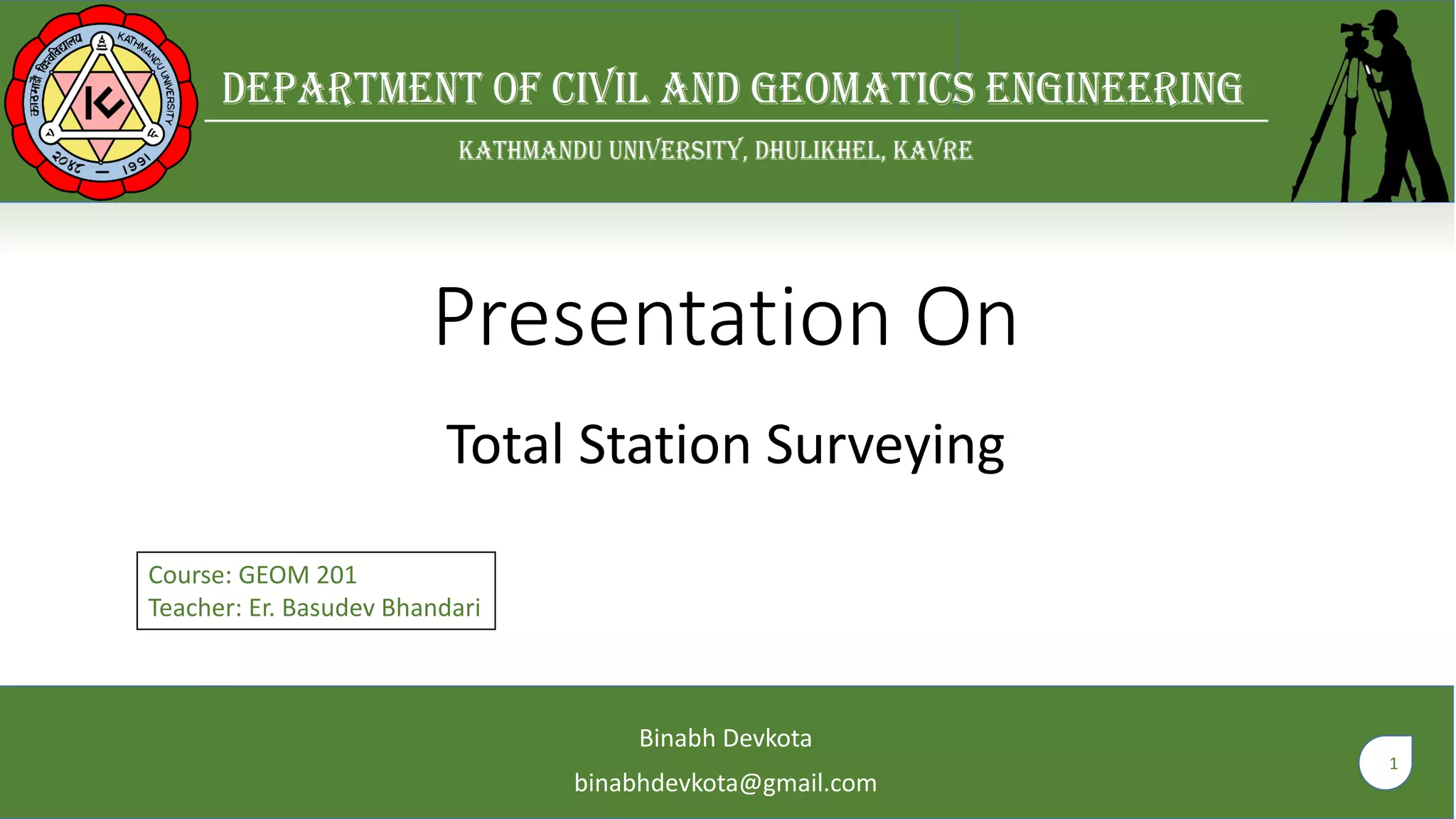 काठमाडौं विश्वविद्यालय KATHMANDU UNIVERSITY २०४८ — 1991

DEPARTMENT OF CIVIL AND GEOMATICS ENGINEERING

KATHMANDU UNIVERSITY, DHULIKHEL, KAVRE

Presentation On

Total Station Surveying

Course: GEOM 201
Teacher: Er. Basudev Bhandari

Binabh Devkota

binabhdevkota@gmail.com

1